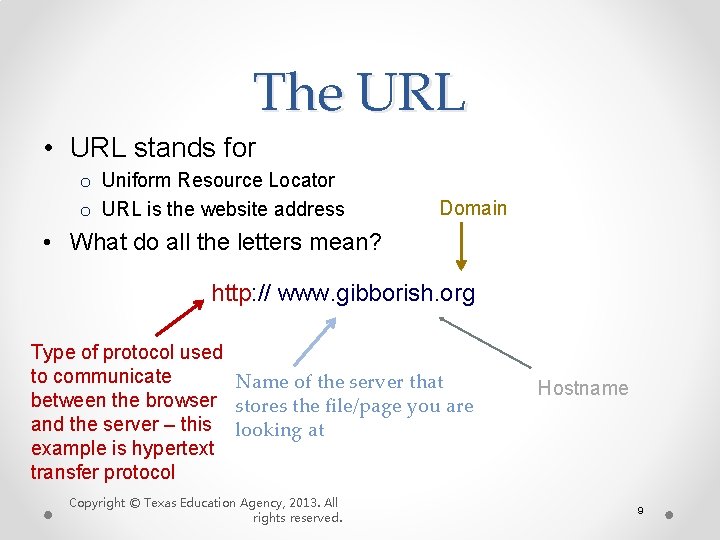 The URL

• URL stands for
  o Uniform Resource Locator
  o URL is the website address
• What do all the letters mean?

Domain

http:// www.gibborish.org

Type of protocol used to communicate between the browser and the server – this example is hypertext transfer protocol

Name of the server that stores the file/page you are looking at

Hostname

Copyright © Texas Education Agency, 2013. All rights reserved.

9